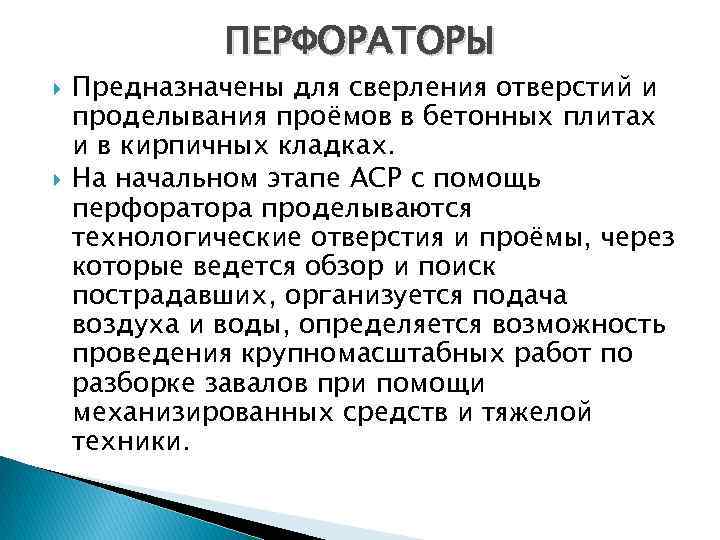 ПЕРФОРАТОРЫ

Предназначены для сверления отверстий и проделывания проёмов в бетонных плитах и в кирпичных кладках.

На начальном этапе АСР с помощь перфоратора проделываются технологические отверстия и проёмы, через которые ведется обзор и поиск пострадавших, организуется подача воздуха и воды, определяется возможность проведения крупномасштабных работ по разборке завалов при помощи механизированных средств и тяжелой техники.